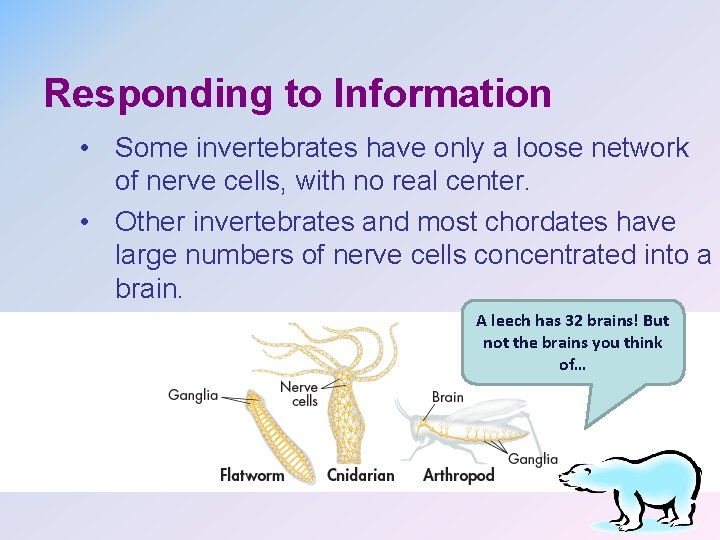 Responding to Information

• Some invertebrates have only a loose network of nerve cells, with no real center.

• Other invertebrates and most chordates have large numbers of nerve cells concentrated into a brain.

A leech has 32 brains! But not the brains you think of...

Ganglia

Nerve cells

Brain

Ganglia

Flatworm

Cnidarian

Arthropod